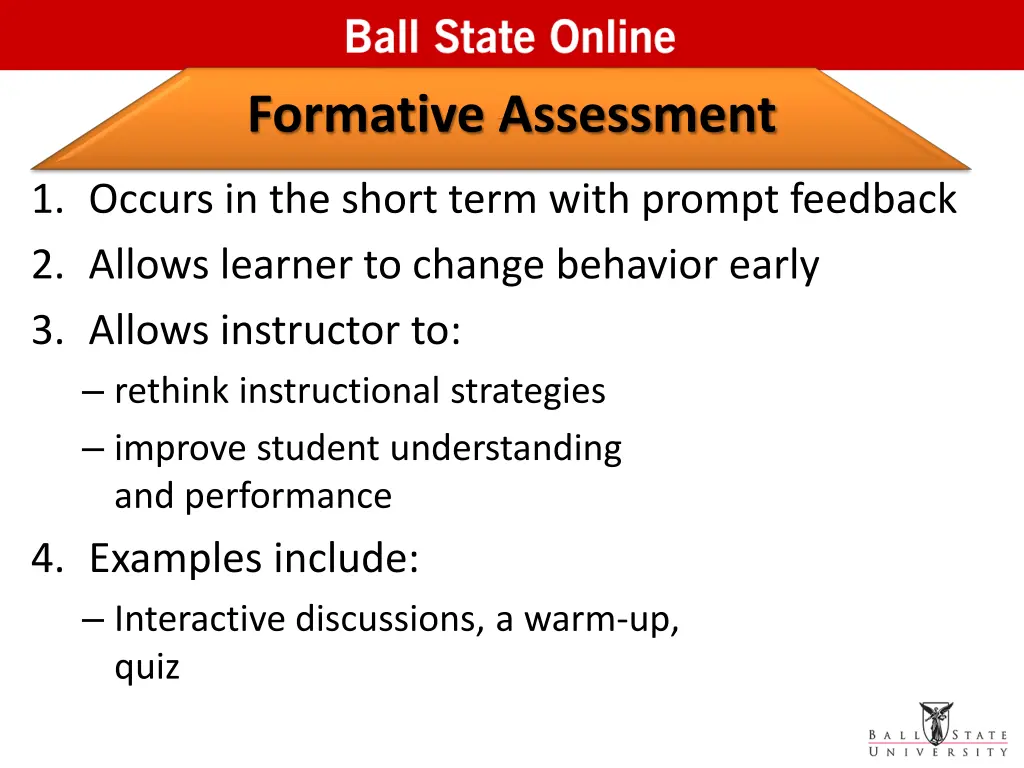 Ball State Online

Formative Assessment

1. Occurs in the short term with prompt feedback
2. Allows learner to change behavior early
3. Allows instructor to:
– rethink instructional strategies
– improve student understanding and performance
4. Examples include:
– Interactive discussions, a warm-up, quiz

BALL STATE UNIVERSITY